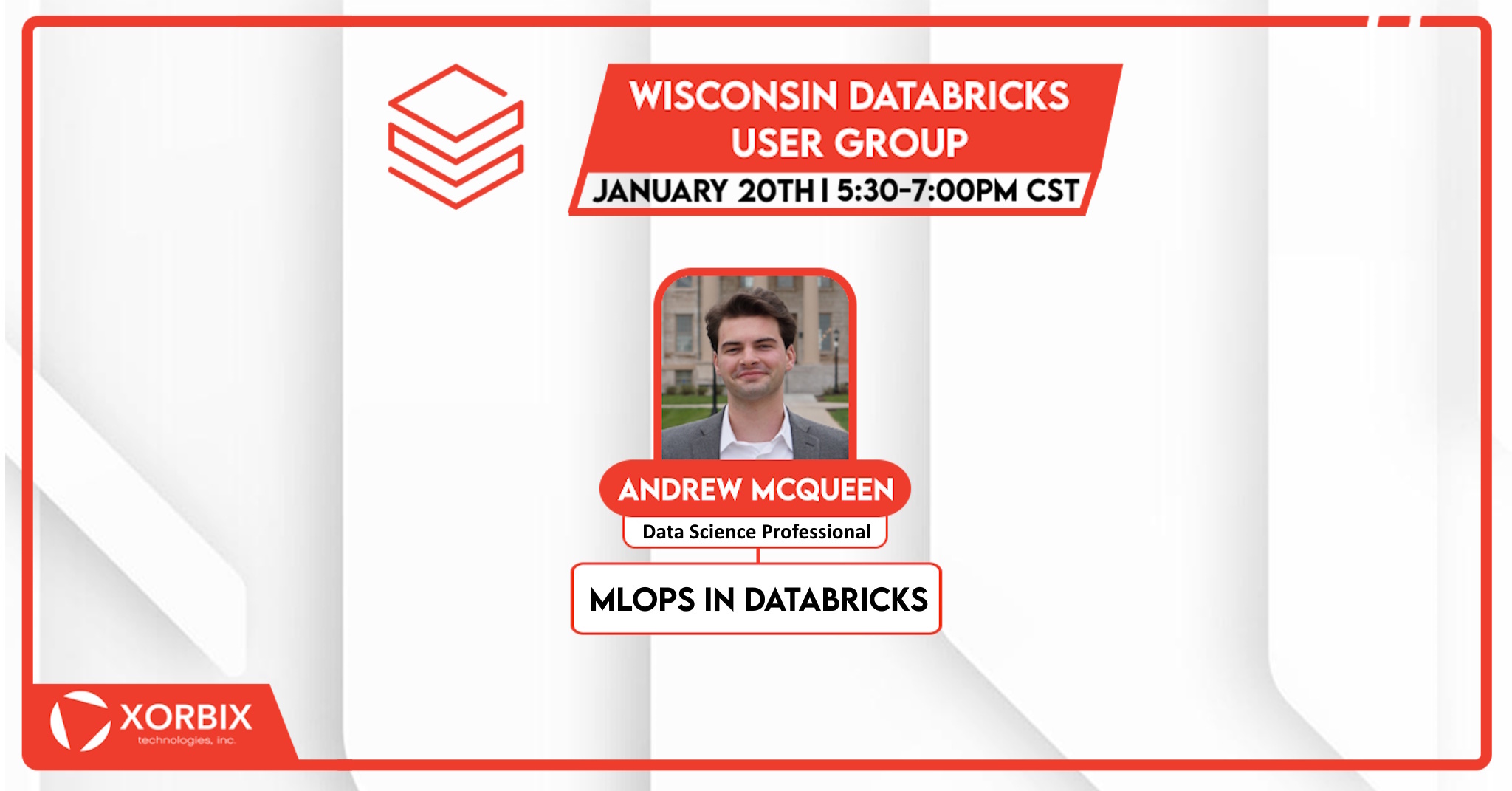 WISCONSIN DATABRICKS USER GROUP

JANUARY 20TH | 5:30-7:00PM CST

ANDREW MCQUEEN

Data Science Professional

MLOPS IN DATABRICKS

XORBIX
technologies, inc.